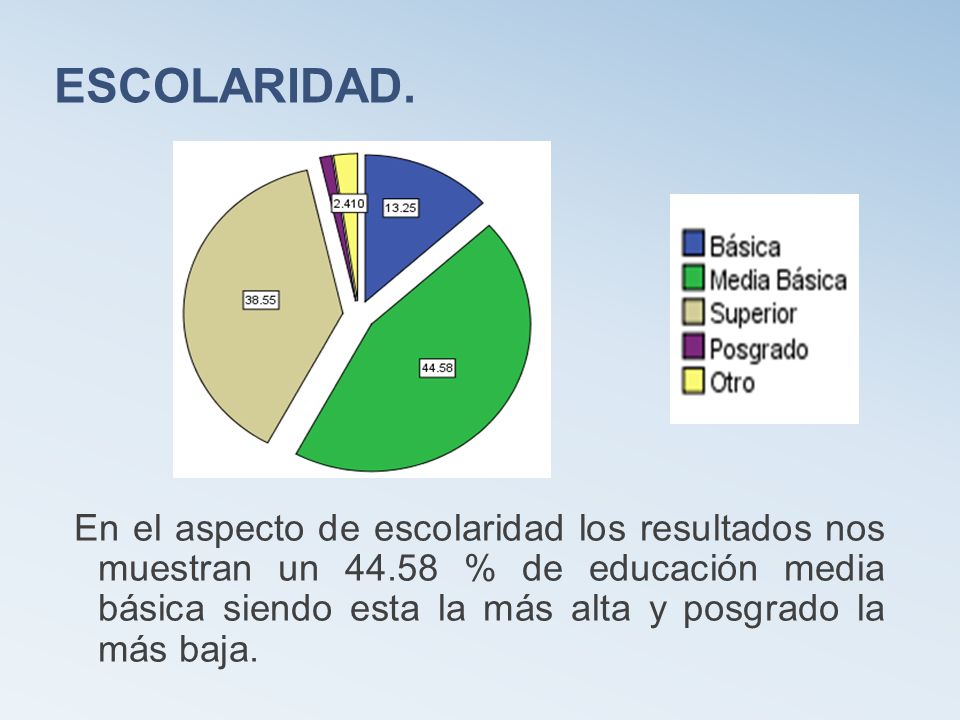 ESCOLARIDAD.

2.410
13.25
38.55
44.58

Básica
Media Básica
Superior
Posgrado
Otro

En el aspecto de escolaridad los resultados nos muestran un 44.58 % de educación media básica siendo esta la más alta y posgrado la más baja.